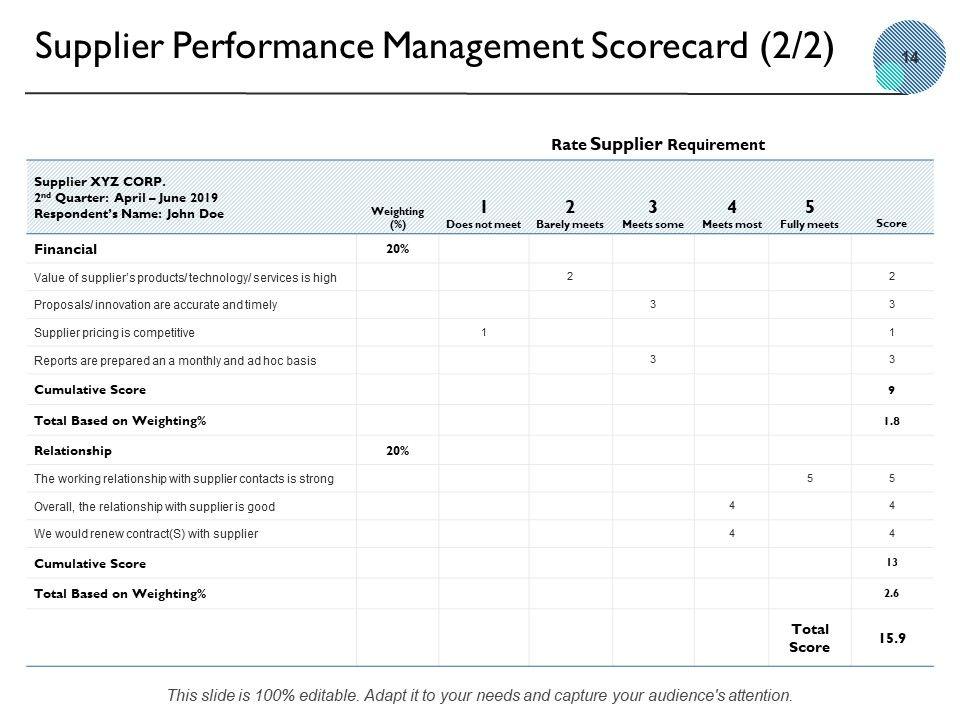 Supplier Performance Management Scorecard (2/2)

14

Rate Supplier Requirement

| Supplier XYZ CORP. 2nd Quarter: April – June 2019 Respondent's Name: John Doe | Weighting (%) | 1 Does not meet | 2 Barely meets | 3 Meets some | 4 Meets most | 5 Fully meets | Score |
|---|---|---|---|---|---|---|---|
| Financial | 20% | | | | | | |
| Value of supplier's products/ technology/ services is high | | | 2 | | | | 2 |
| Proposals/ innovation are accurate and timely | | | | 3 | | | 3 |
| Supplier pricing is competitive | | 1 | | | | | 1 |
| Reports are prepared an a monthly and ad hoc basis | | | | 3 | | | 3 |
| Cumulative Score | | | | | | | 9 |
| Total Based on Weighting% | | | | | | | 1.8 |
| Relationship | 20% | | | | | | |
| The working relationship with supplier contacts is strong | | | | | | 5 | 5 |
| Overall, the relationship with supplier is good | | | | | 4 | | 4 |
| We would renew contract(S) with supplier | | | | | 4 | | 4 |
| Cumulative Score | | | | | | | 13 |
| Total Based on Weighting% | | | | | | | 2.6 |
| | | | | | | Total Score | 15.9 |

This slide is 100% editable. Adapt it to your needs and capture your audience's attention.